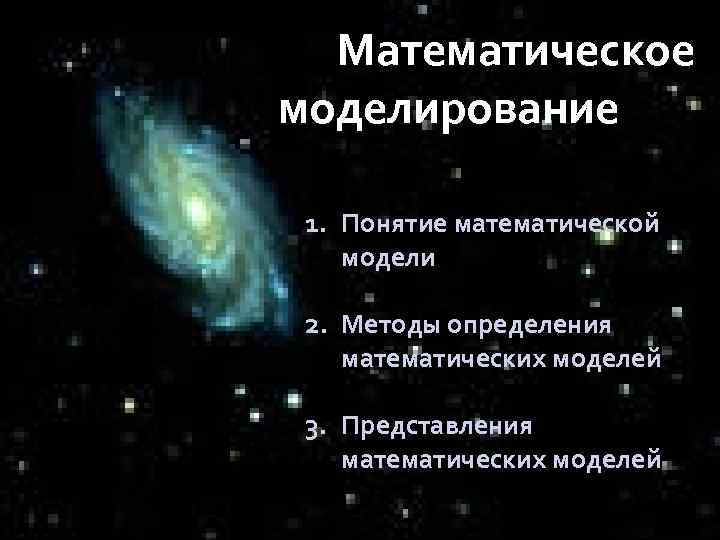 Математическое моделирование

1. Понятие математической модели

2. Методы определения математических моделей

3. Представления математических моделей